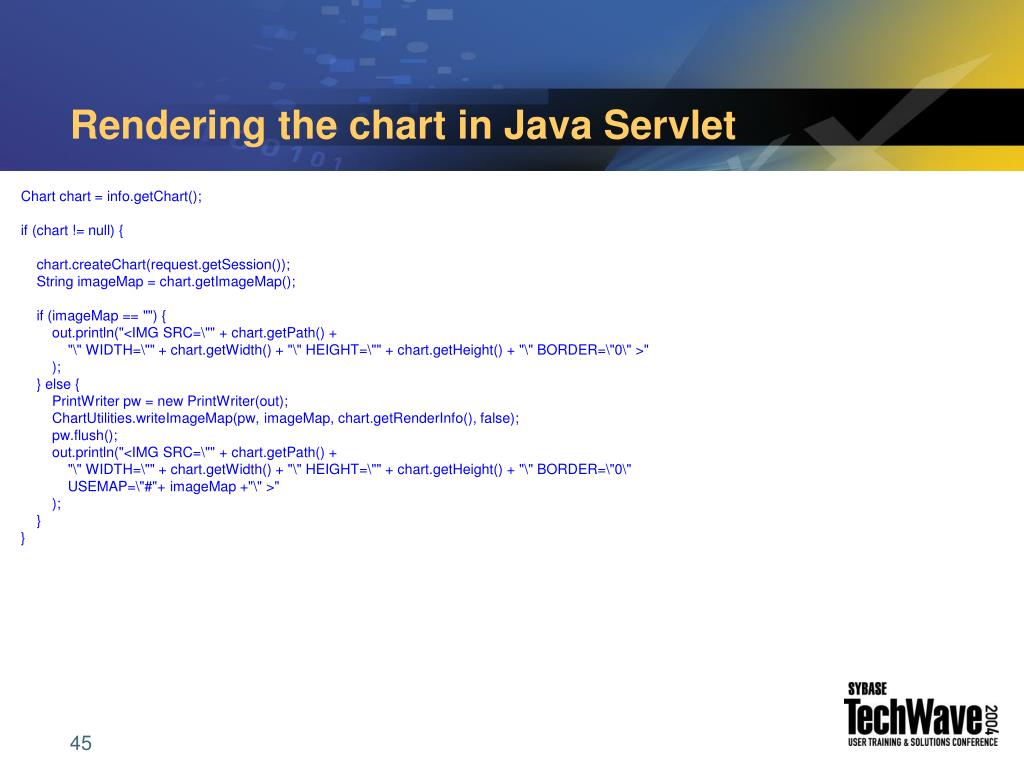 Rendering the chart in Java Servlet

Chart chart = info.getChart();

if (chart != null) {

chart.createChart(request.getSession());
String imageMap = chart.getImageMap();

if (imageMap == "") {
out.println("<IMG SRC=\"" + chart.getPath() +
"\" WIDTH=\"" + chart.getWidth() + "\" HEIGHT=\"" + chart.getHeight() + "\" BORDER=\"0\" >"
);
} else {
PrintWriter pw = new PrintWriter(out);
ChartUtilities.writeImageMap(pw, imageMap, chart.getRenderInfo(), false);
pw.flush();
out.println("<IMG SRC=\"" + chart.getPath() +
"\" WIDTH=\"" + chart.getWidth() + "\" HEIGHT=\"" + chart.getHeight() + "\" BORDER=\"0\" USEMAP=\"#"+ imageMap +"\" >"
);
}
}

45

SYBASE
TechWave 2004
USER TRAINING & SOLUTIONS CONFERENCE